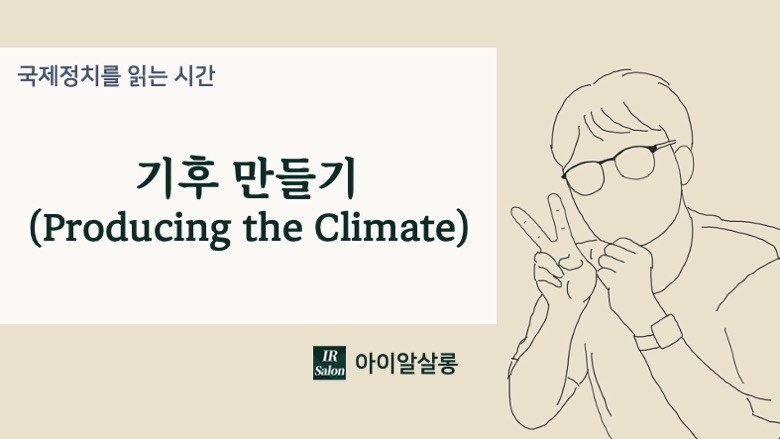 국제정치를 읽는 시간

기후 만들기
(Producing the Climate)

IR Salon 아이알살롱